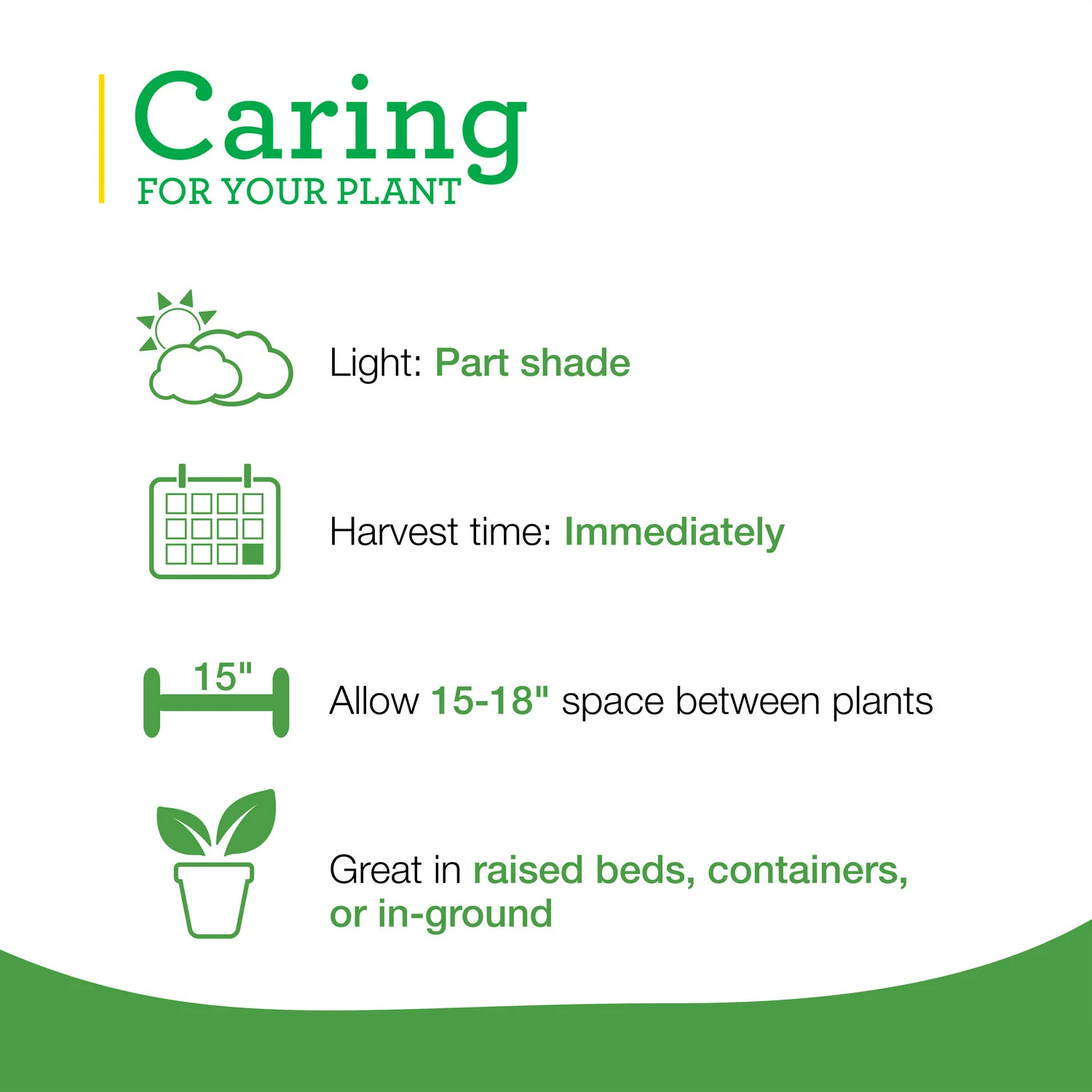 Caring
FOR YOUR PLANT

Light: Part shade

Harvest time: Immediately

15"

Allow 15-18" space between plants

Great in raised beds, containers, or in-ground